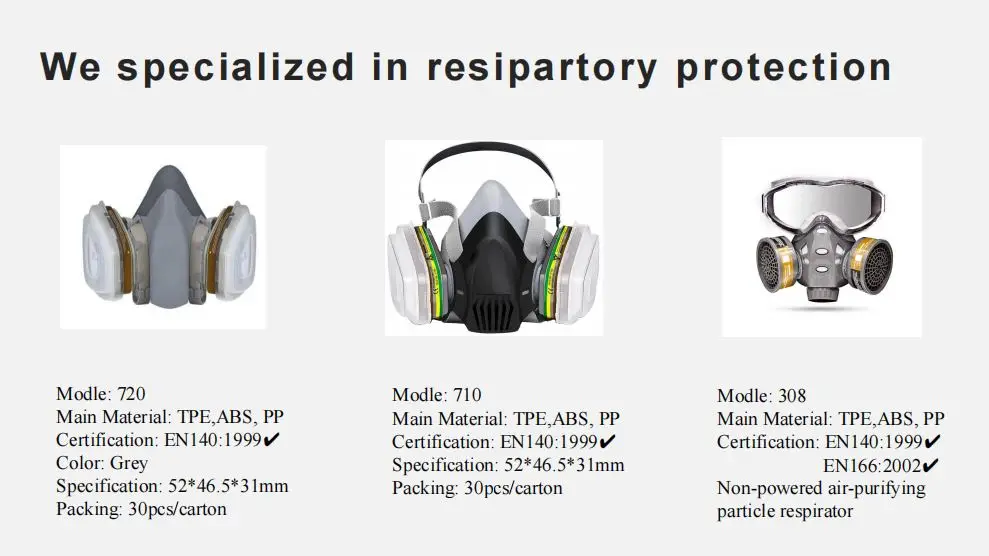 We specialized in resipartory protection

Modle: 720
Main Material: TPE,ABS, PP
Certification: EN140:1999✔
Color: Grey
Specification: 52*46.5*31mm
Packing: 30pcs/carton

Modle: 710
Main Material: TPE,ABS, PP
Certification: EN140:1999✔
Specification: 52*46.5*31mm
Packing: 30pcs/carton

Modle: 308
Main Material: TPE,ABS, PP
Certification: EN140:1999✔
EN166:2002✔
Non-powered air-purifying particle respirator